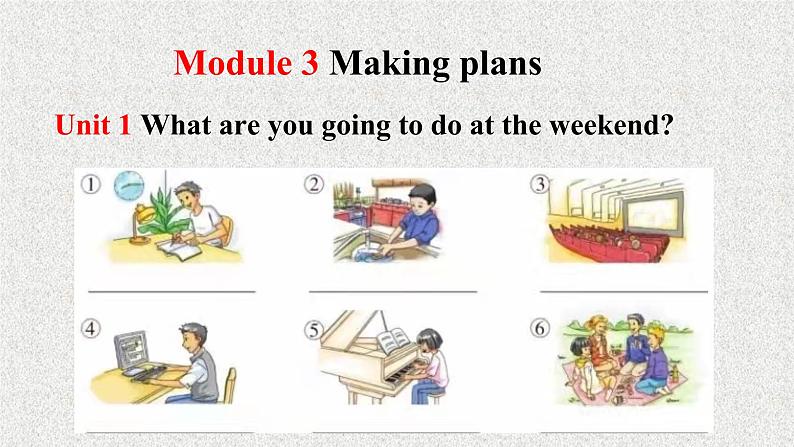 Module 3 Making plans

Unit 1 What are you going to do at the weekend?

①

②

③

④

⑤

⑥